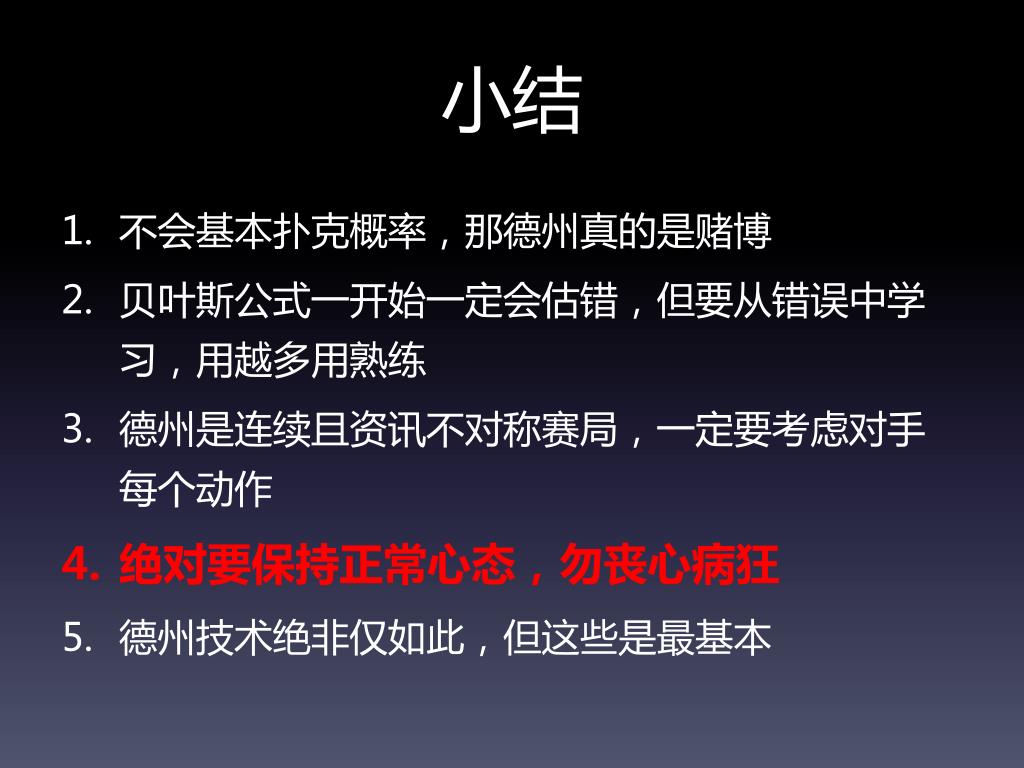 小结

1. 不会基本扑克概率，那德州真的是赌博
2. 贝叶斯公式一开始一定会估错，但要从错误中学习，用越多用熟练
3. 德州是连续且资讯不对称赛局，一定要考虑对手每个动作
4. 绝对要保持正常心态，勿丧心病狂
5. 德州技术绝非仅如此，但这些是最基本